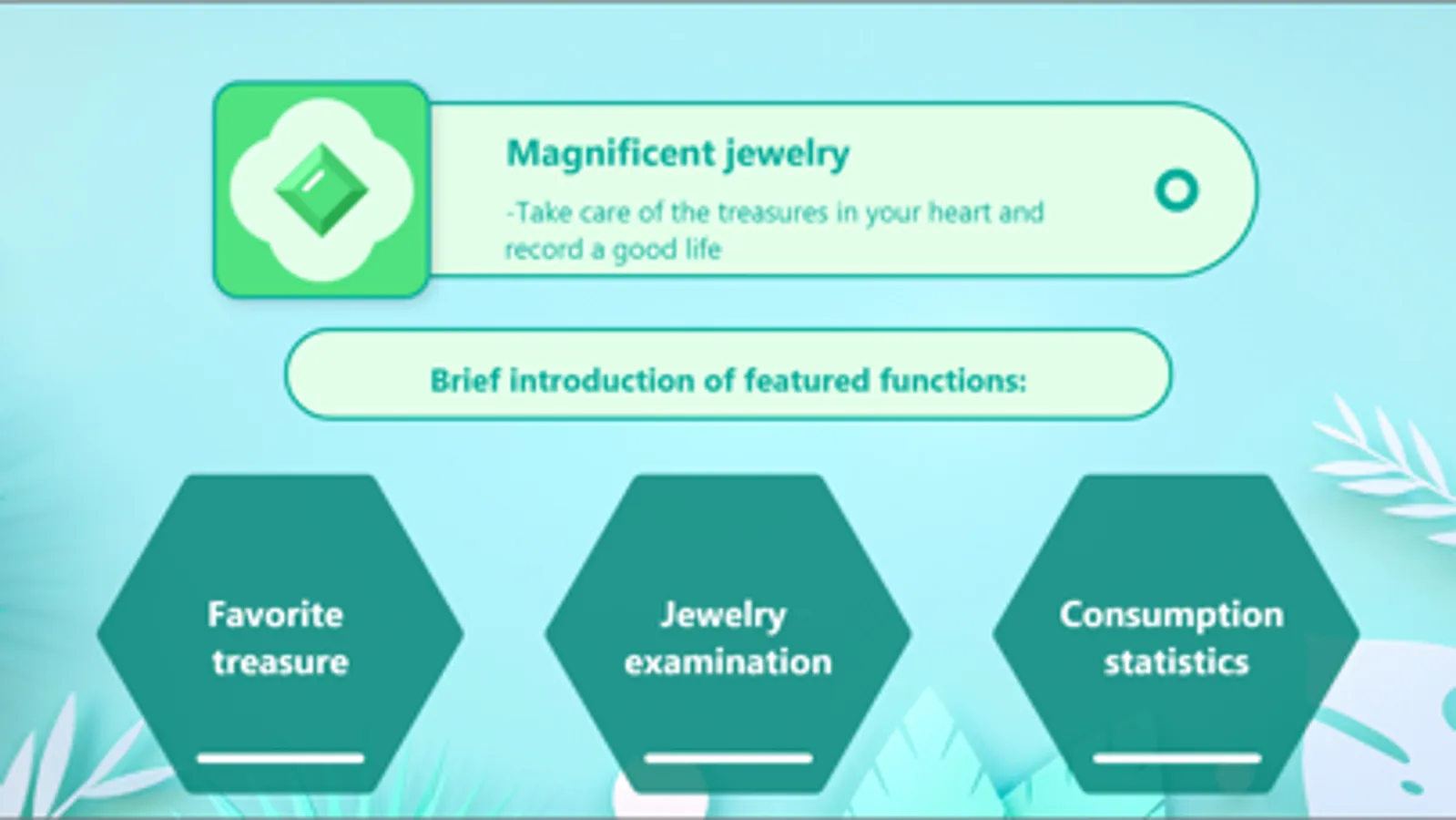 Magnificent jewelry

-Take care of the treasures in your heart and record a good life

Brief introduction of featured functions:

Favorite treasure

Jewelry examination

Consumption statistics